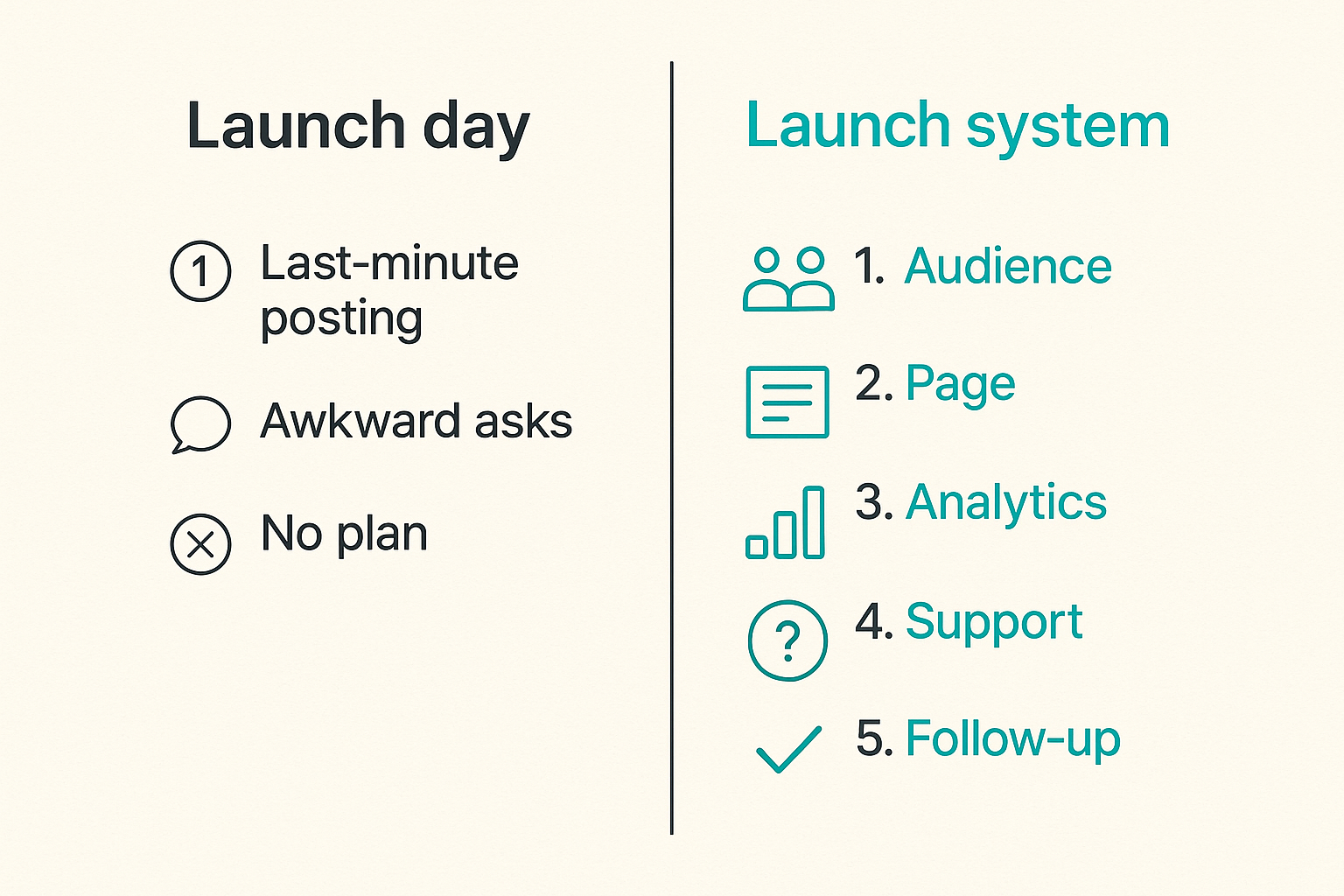 Launch day

1 Last-minute posting

Awkward asks

No plan

Launch system

1. Audience

2. Page

3. Analytics

? 4. Support

5. Follow-up